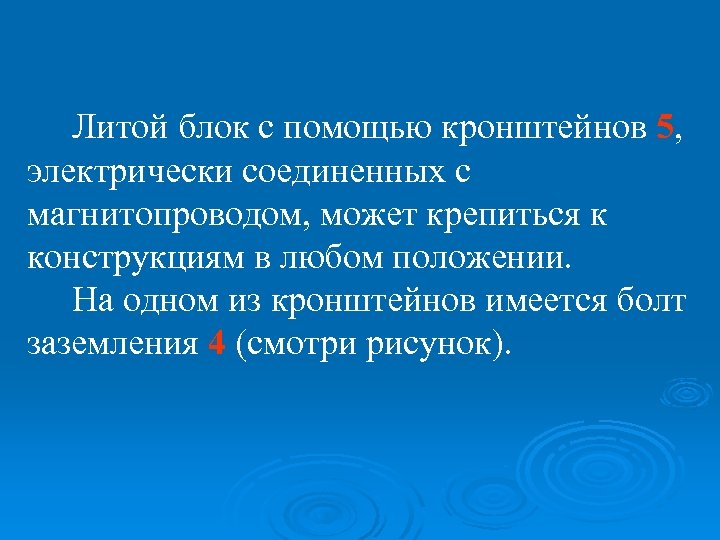 Литой блок с помощью кронштейнов 5, электрически соединенных с магнитопроводом, может крепиться к конструкциям в любом положении.

На одном из кронштейнов имеется болт заземления 4 (смотри рисунок).